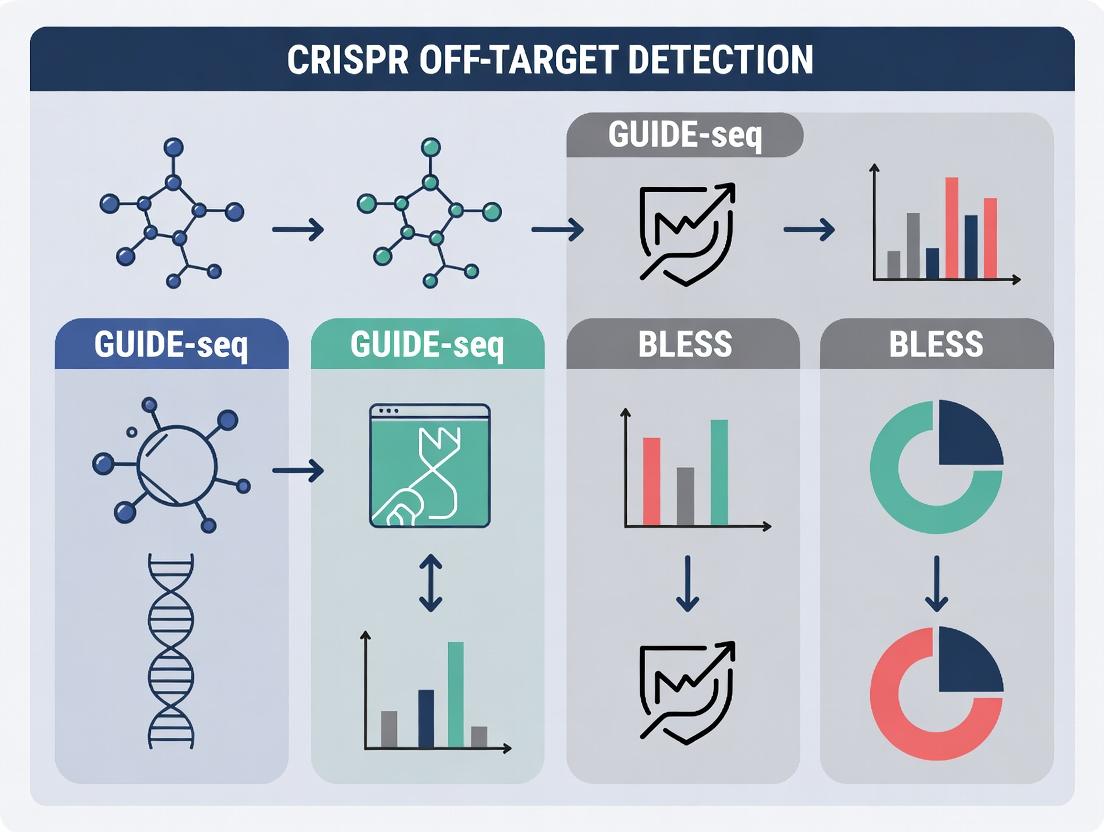 CRISPR OFF-TARGET DETECTION

GUIDE-seq

GUIDE-seq

GUIDE-seq

BLESS

BLESS